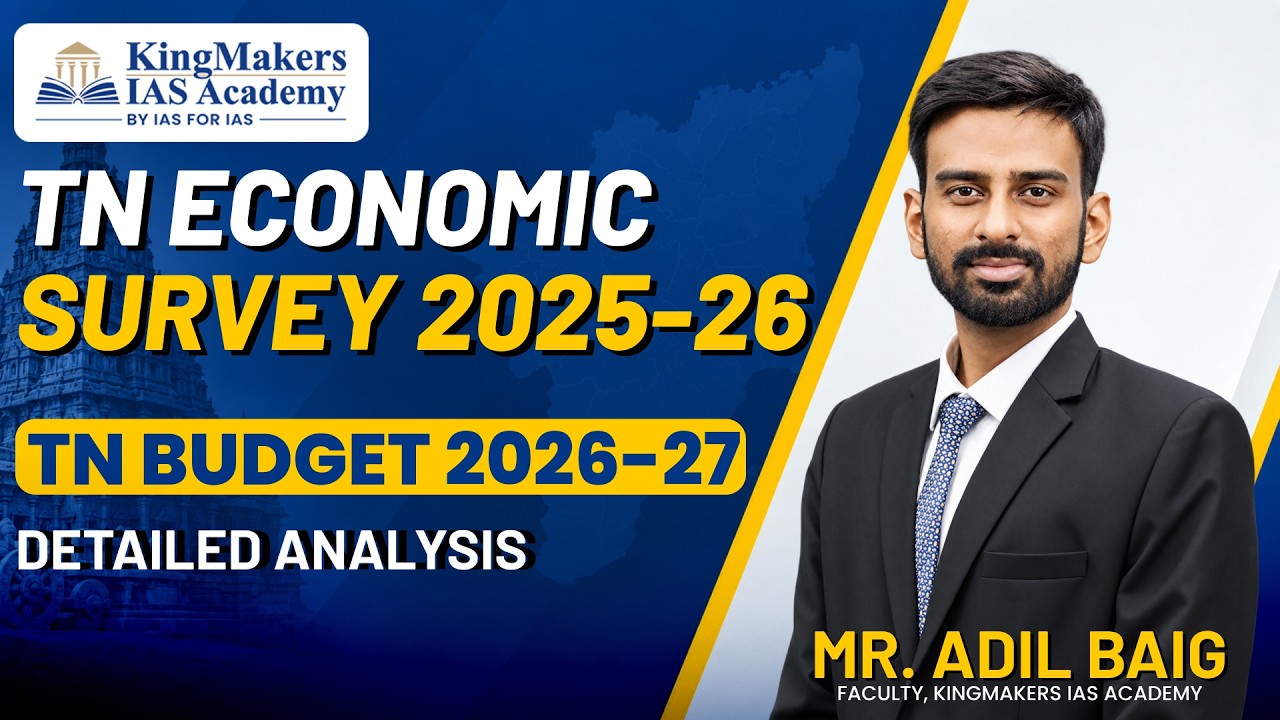 KingMakers IAS Academy
BY IAS FOR IAS

TN ECONOMIC SURVEY 2025-26

TN BUDGET 2026–27

DETAILED ANALYSIS

MR. ADIL BAIG
FACULTY, KINGMAKERS IAS ACADEMY